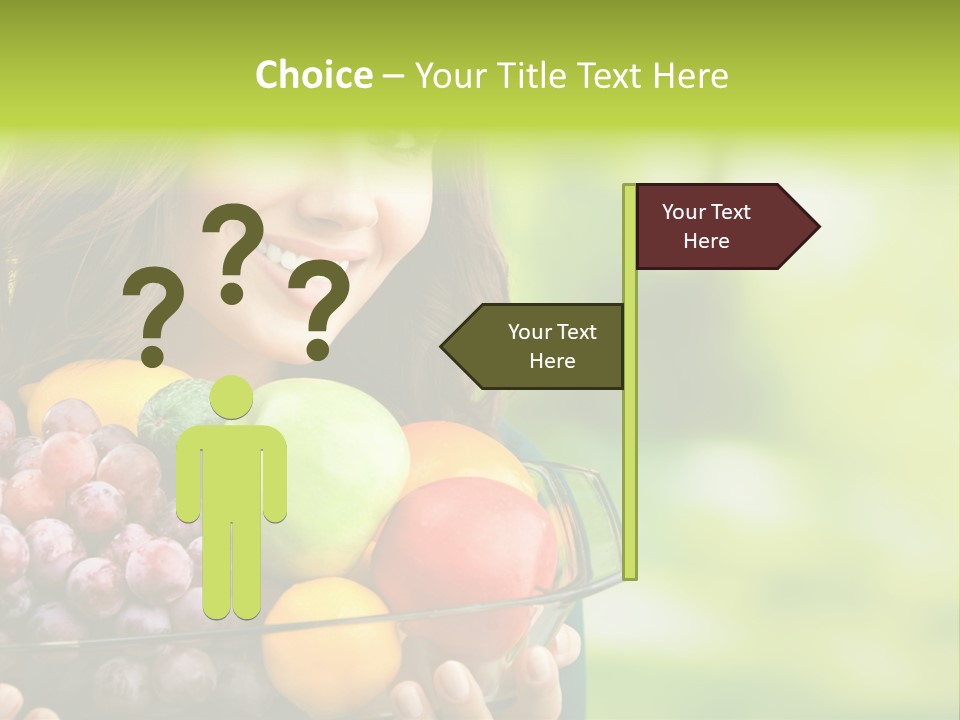 Choice – Your Title Text Here

? ? ?

Your Text Here

Your Text Here